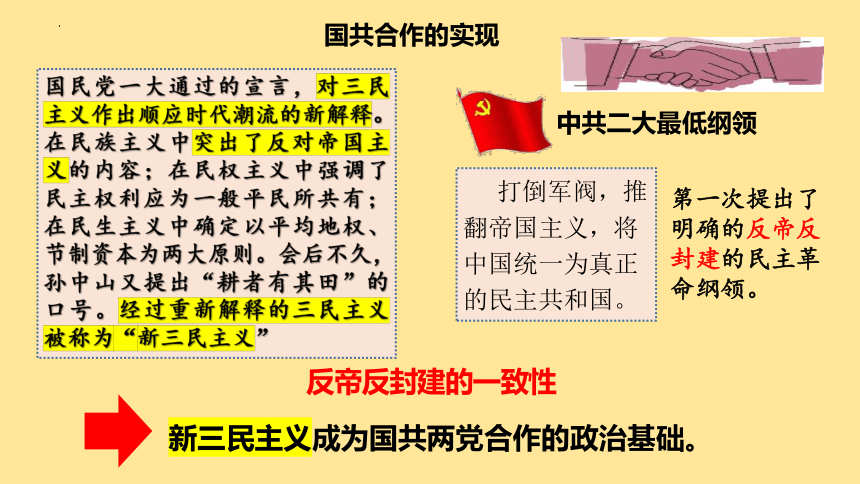 国共合作的实现

国民党一大通过的宣言，对三民主义作出顺应时代潮流的新解释。在民族主义中突出了反对帝国主义的内容；在民权主义中强调了民主权利应为一般平民所共有；在民生主义中确定以平均地权、节制资本为两大原则。会后不久，孙中山又提出“耕者有其田”的口号。经过重新解释的三民主义被称为“新三民主义”

中共二大最低纲领

打倒军阀，推翻帝国主义，将中国统一为真正的民主共和国。

第一次提出了明确的反帝反封建的民主革命纲领。

反帝反封建的一致性

新三民主义成为国共两党合作的政治基础。